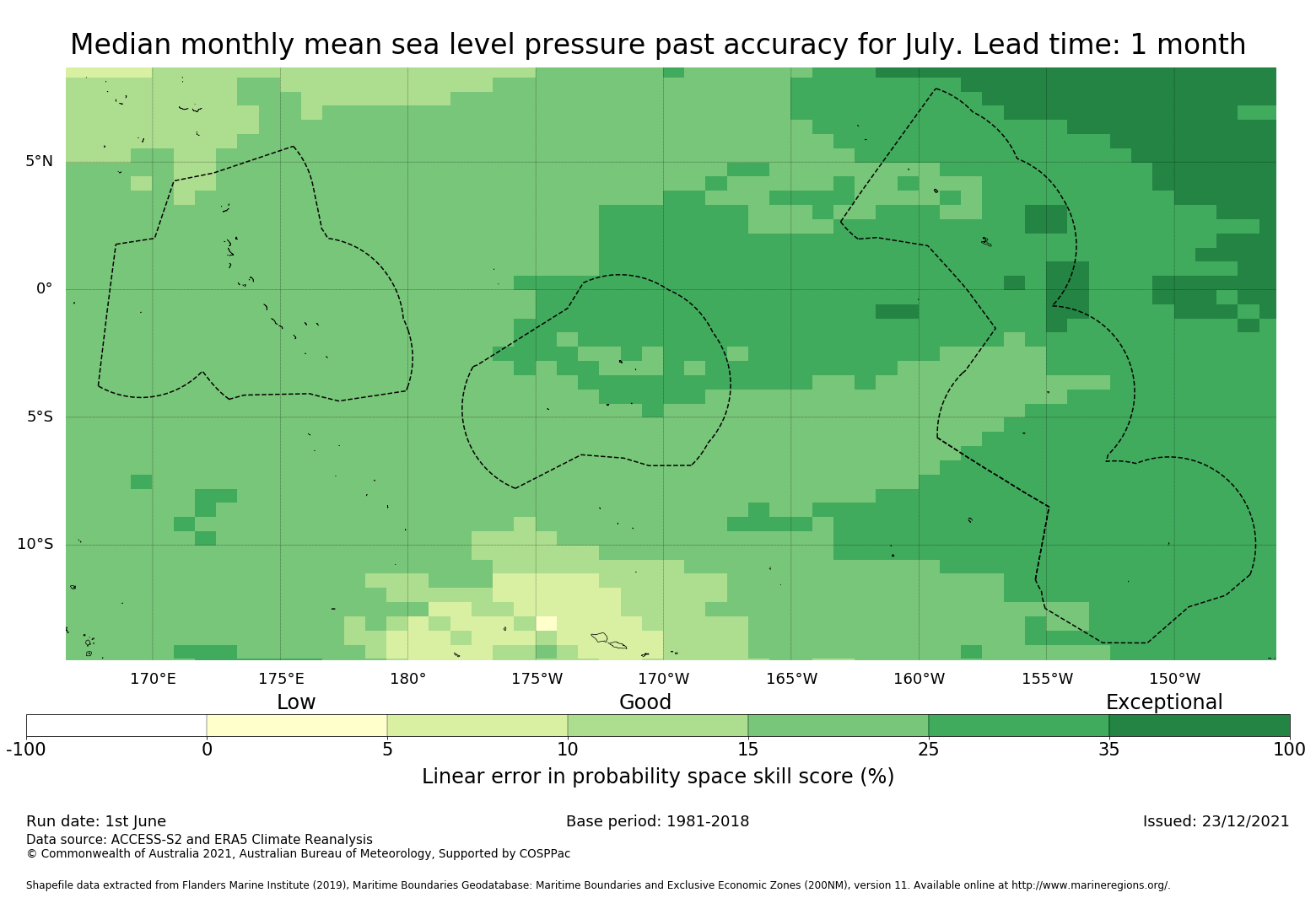 Median monthly mean sea level pressure past accuracy for July. Lead time: 1 month

5°N
0°
5°S
10°S

170°E 175°E 180° 175°W 170°W 165°W 160°W 155°W 150°W

Low Good Exceptional

-100 0 5 10 15 25 35 100

Linear error in probability space skill score (%)

Run date: 1st June
Base period: 1981-2018
Issued: 23/12/2021
Data source: ACCESS-S2 and ERA5 Climate Reanalysis
© Commonwealth of Australia 2021, Australian Bureau of Meteorology, Supported by COSPPac

Shapefile data extracted from Flanders Marine Institute (2019), Maritime Boundaries Geodatabase: Maritime Boundaries and Exclusive Economic Zones (200NM), version 11. Available online at http://www.marineregions.org/.